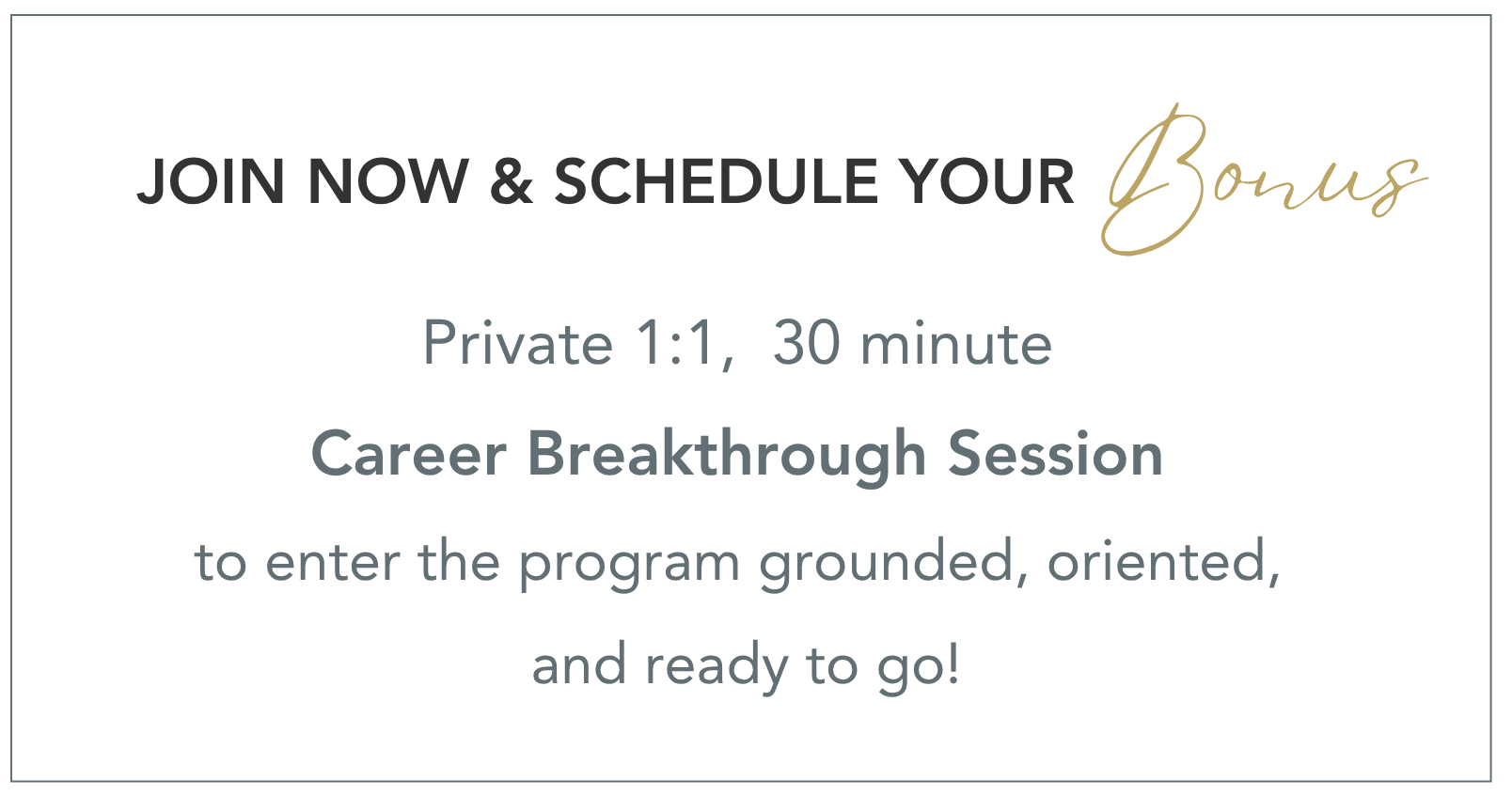 JOIN NOW & SCHEDULE YOUR Bonus

Private 1:1, 30 minute

Career Breakthrough Session

to enter the program grounded, oriented,

and ready to go!